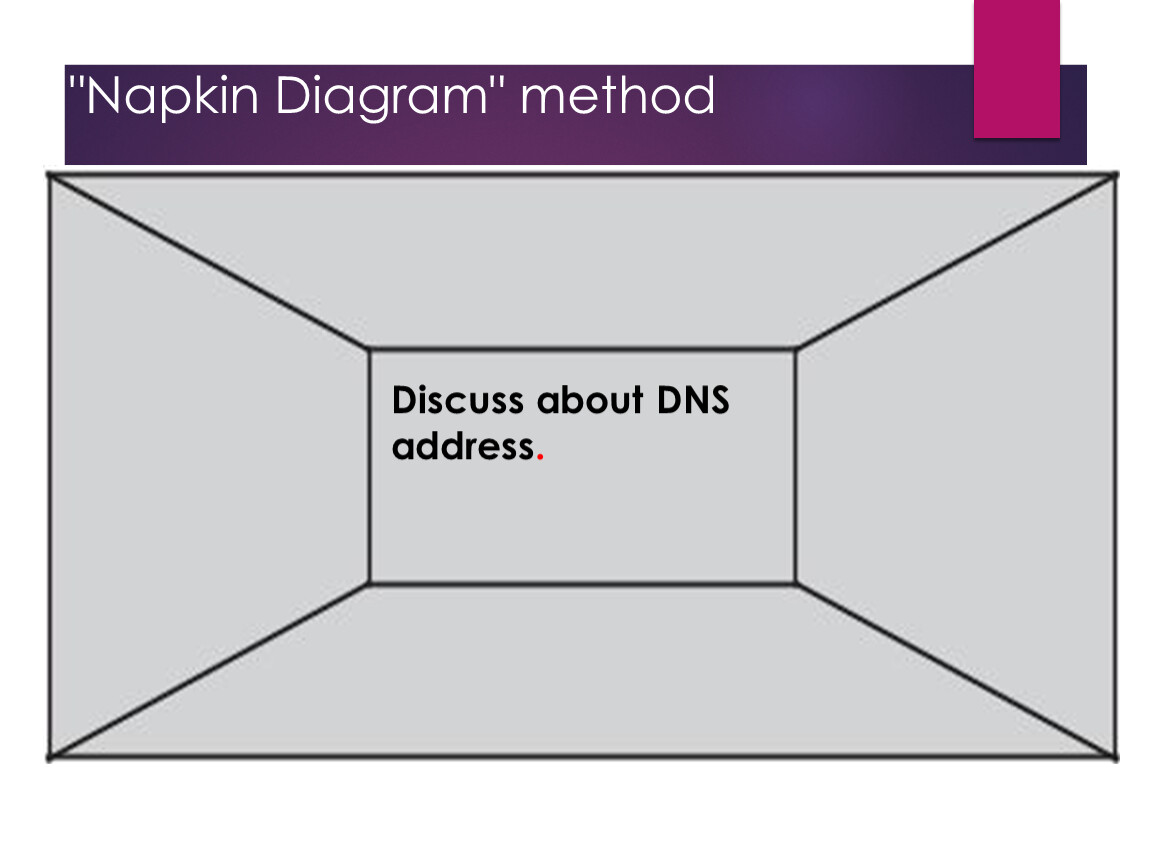 "Napkin Diagram" method

Discuss about DNS address.